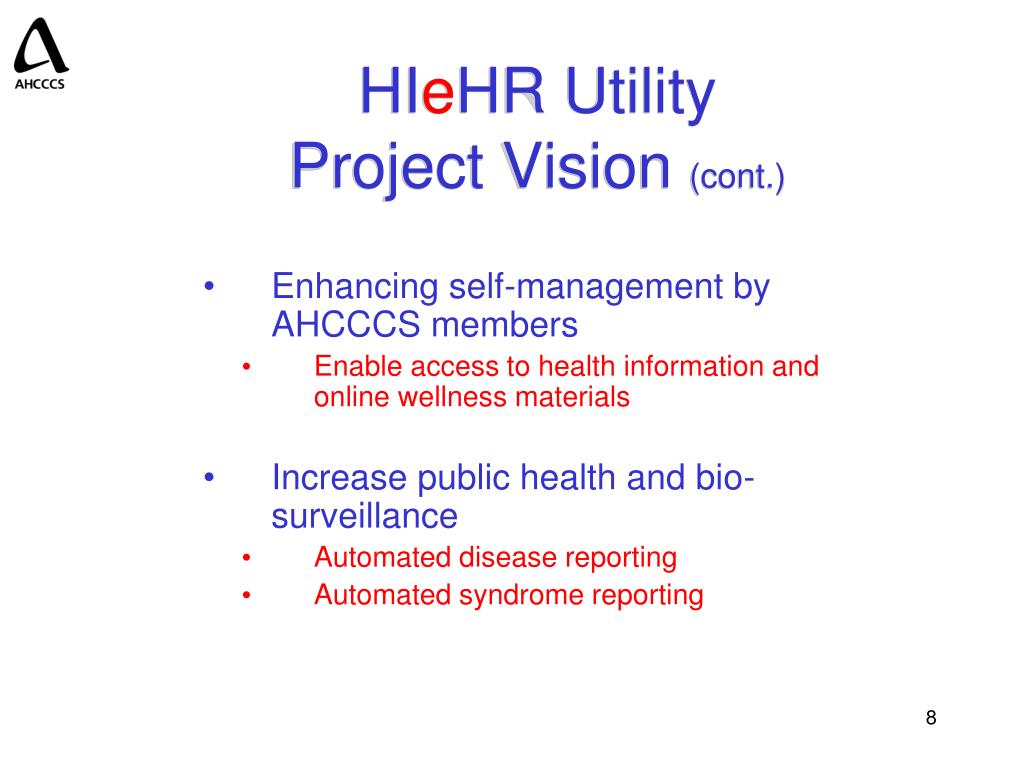 AHCCCS

HIeHR Utility
Project Vision (cont.)

• Enhancing self-management by AHCCCS members
 • Enable access to health information and online wellness materials

• Increase public health and bio-surveillance
 • Automated disease reporting
 • Automated syndrome reporting

8